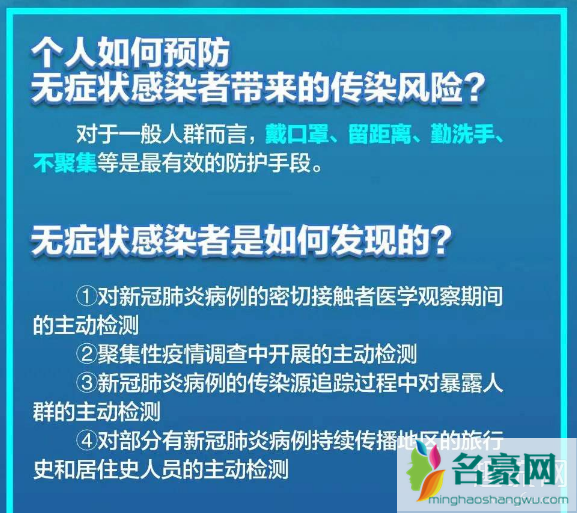 个人如何预防
无症状感染者带来的传染风险？

对于一般人群而言，戴口罩、留距离、勤洗手、不聚集等是最有效的防护手段。

无症状感染者是如何发现的？

①对新冠肺炎病例的密切接触者医学观察期间的主动检测

②聚集性疫情调查中开展的主动检测

③新冠肺炎病例的传染源追踪过程中对暴露人群的主动检测

④对部分有新冠肺炎病例持续传播地区的旅行史和居住史人员的主动检测

名豪网
minghaoshangwu.com